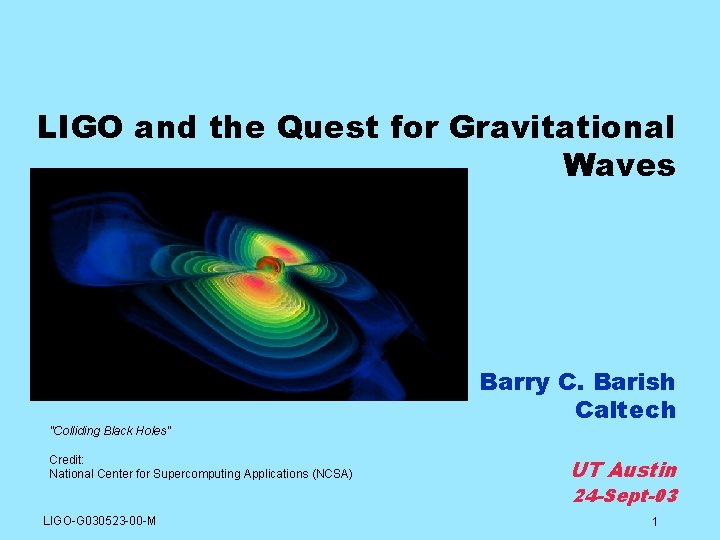 LIGO and the Quest for Gravitational Waves

Barry C. Barish
Caltech

"Colliding Black Holes"

Credit:
National Center for Supercomputing Applications (NCSA)

UT Austin
24-Sept-03

LIGO-G030523-00-M

1